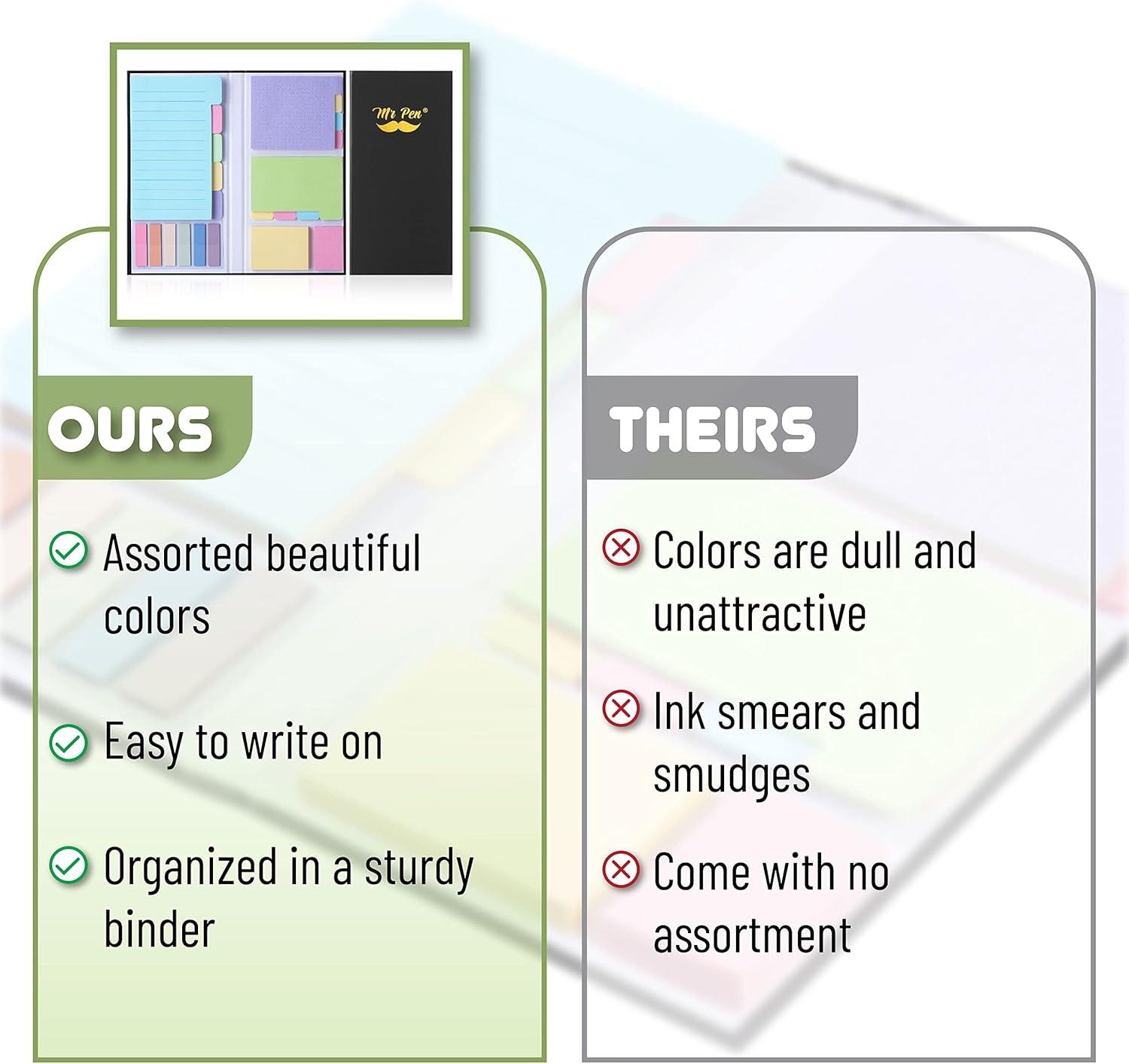 Mr Pen®

OURS

Assorted beautiful colors

Easy to write on

Organized in a sturdy binder

THEIRS

Colors are dull and unattractive

Ink smears and smudges

Come with no assortment